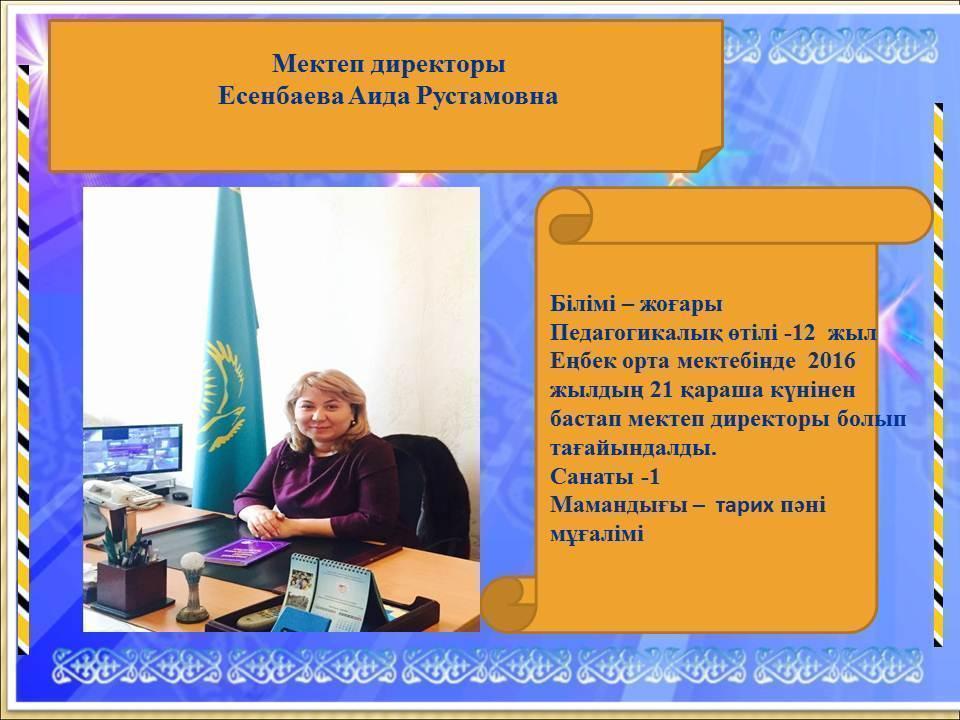 Мектеп директоры
Есенбаева Аида Рустамовна

Білімі – жоғары
Педагогикалық өтілі -12 жыл
Еңбек орта мектебінде 2016 жылдың 21 қараша күнінен бастап мектеп директоры болып тағайындалды.
Санаты -1
Мамандығы – тарих пәні мұғалімі